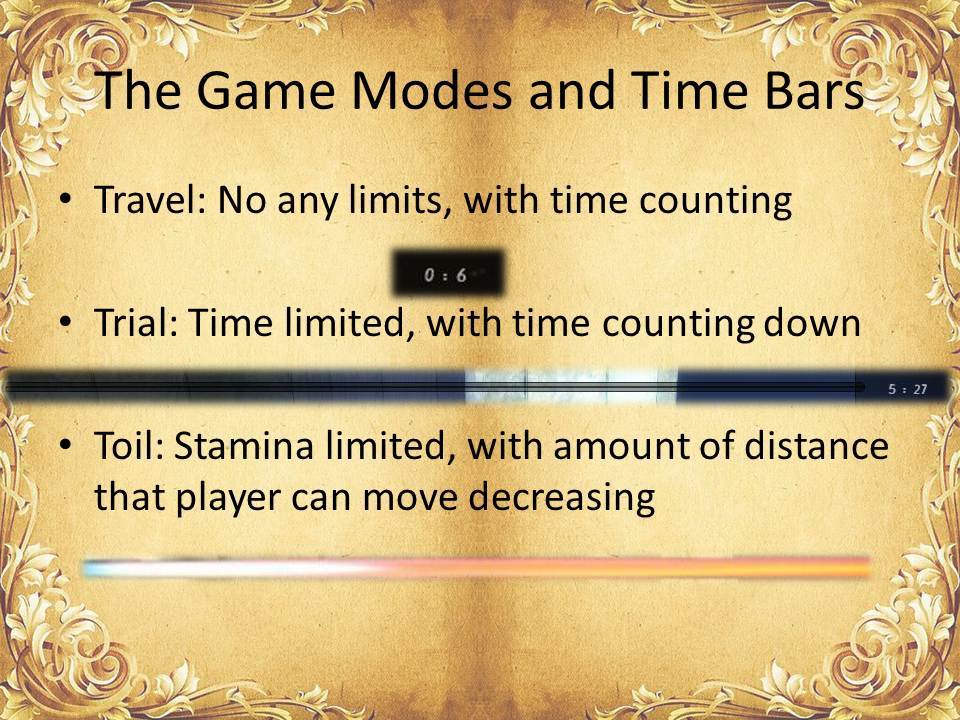 The Game Modes and Time Bars

• Travel: No any limits, with time counting

0 : 6

• Trial: Time limited, with time counting down

5 : 27

• Toil: Stamina limited, with amount of distance that player can move decreasing